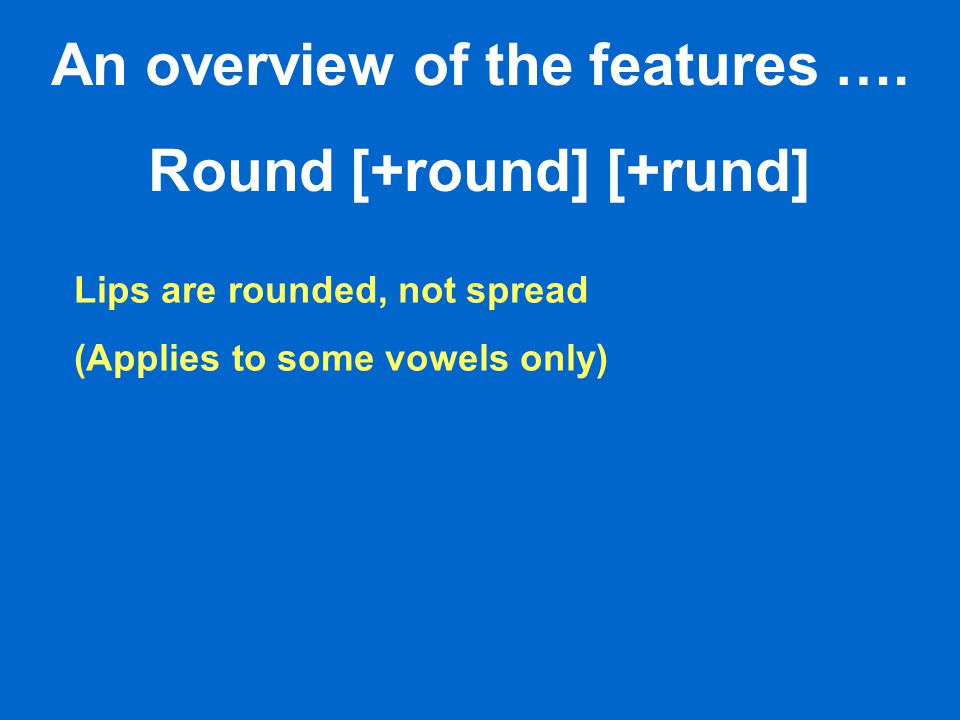 An overview of the features ….

Round [+round] [+rund]

Lips are rounded, not spread

(Applies to some vowels only)